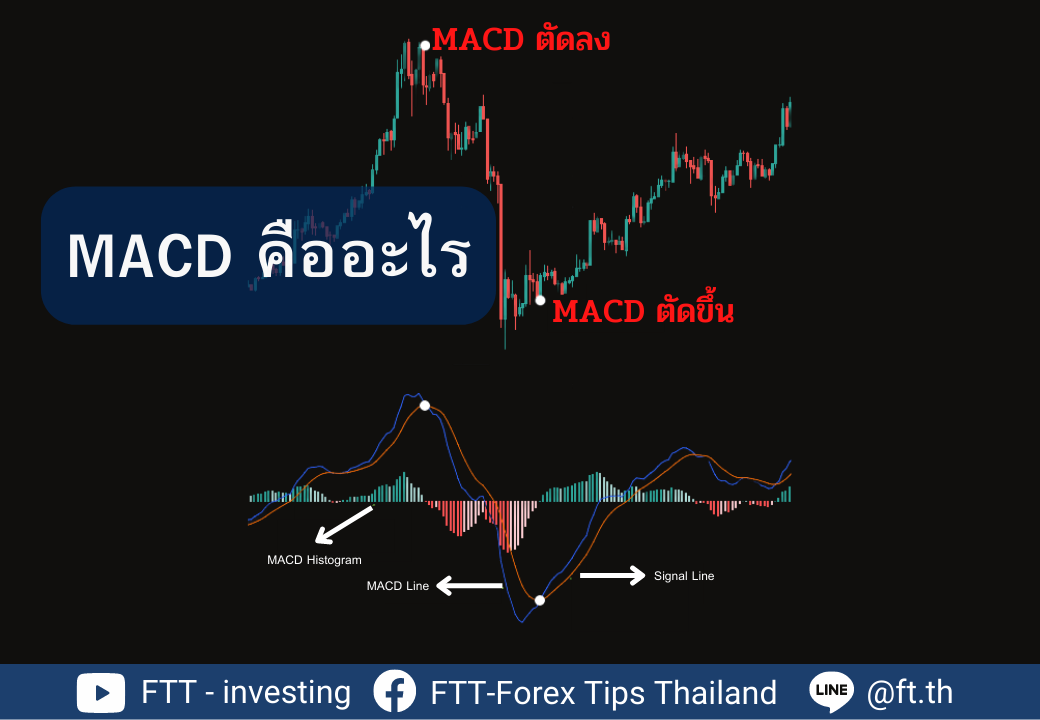 MACD ตัดลง

MACD คืออะไร

MACD ตัดขึ้น

MACD Histogram

MACD Line

Signal Line

FTT - investing

FTT-Forex Tips Thailand

LINE

@ft.th